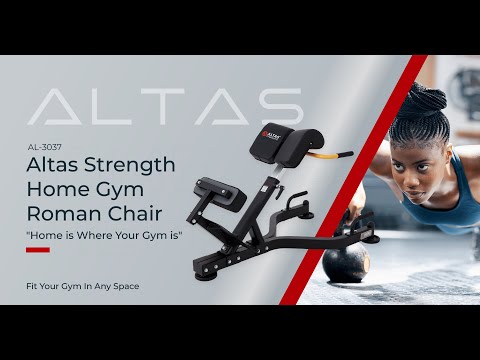 ALTAS

AL-3037

Altas Strength Home Gym Roman Chair

"Home is Where Your Gym is"

Fit Your Gym In Any Space

ALTAS